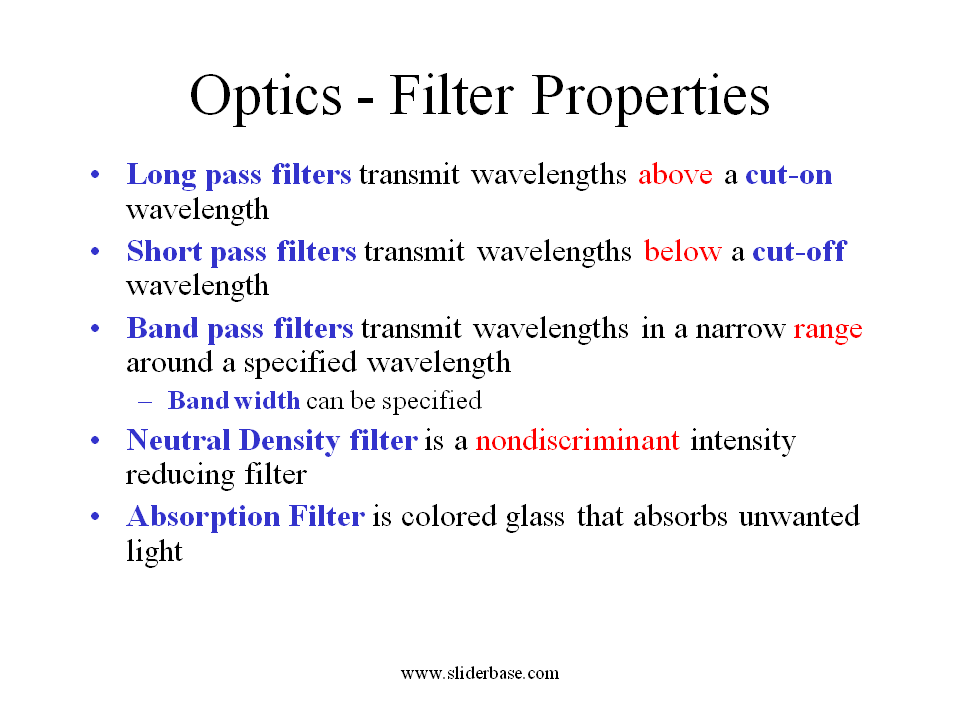 Optics - Filter Properties

• Long pass filters transmit wavelengths above a cut-on wavelength

• Short pass filters transmit wavelengths below a cut-off wavelength

• Band pass filters transmit wavelengths in a narrow range around a specified wavelength

– Band width can be specified

• Neutral Density filter is a nondiscriminant intensity reducing filter

• Absorption Filter is colored glass that absorbs unwanted light

www.sliderbase.com